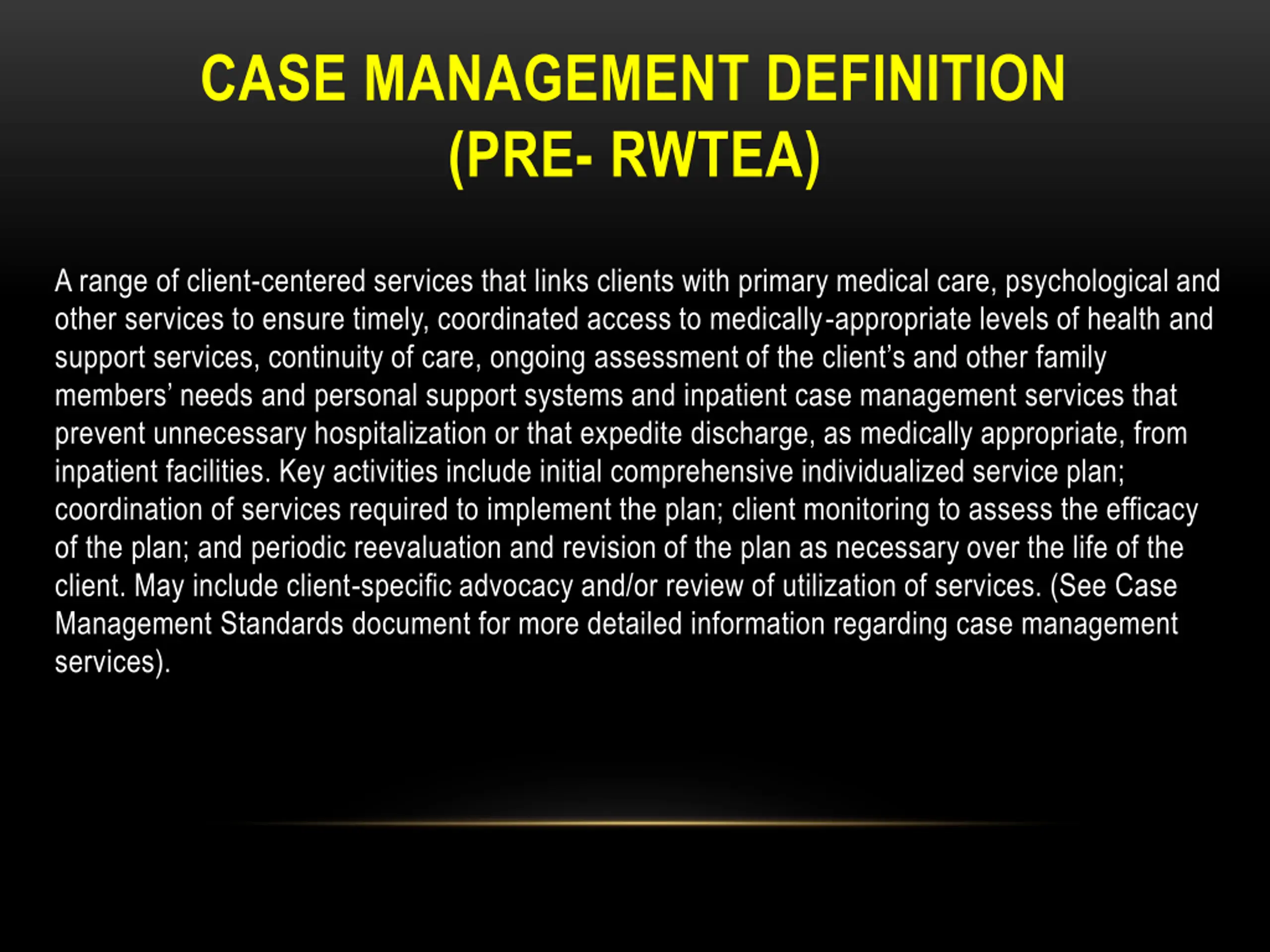 CASE MANAGEMENT DEFINITION (PRE- RWTEA)

A range of client-centered services that links clients with primary medical care, psychological and other services to ensure timely, coordinated access to medically-appropriate levels of health and support services, continuity of care, ongoing assessment of the client's and other family members' needs and personal support systems and inpatient case management services that prevent unnecessary hospitalization or that expedite discharge, as medically appropriate, from inpatient facilities. Key activities include initial comprehensive individualized service plan; coordination of services required to implement the plan; client monitoring to assess the efficacy of the plan; and periodic reevaluation and revision of the plan as necessary over the life of the client. May include client-specific advocacy and/or review of utilization of services. (See Case Management Standards document for more detailed information regarding case management services).